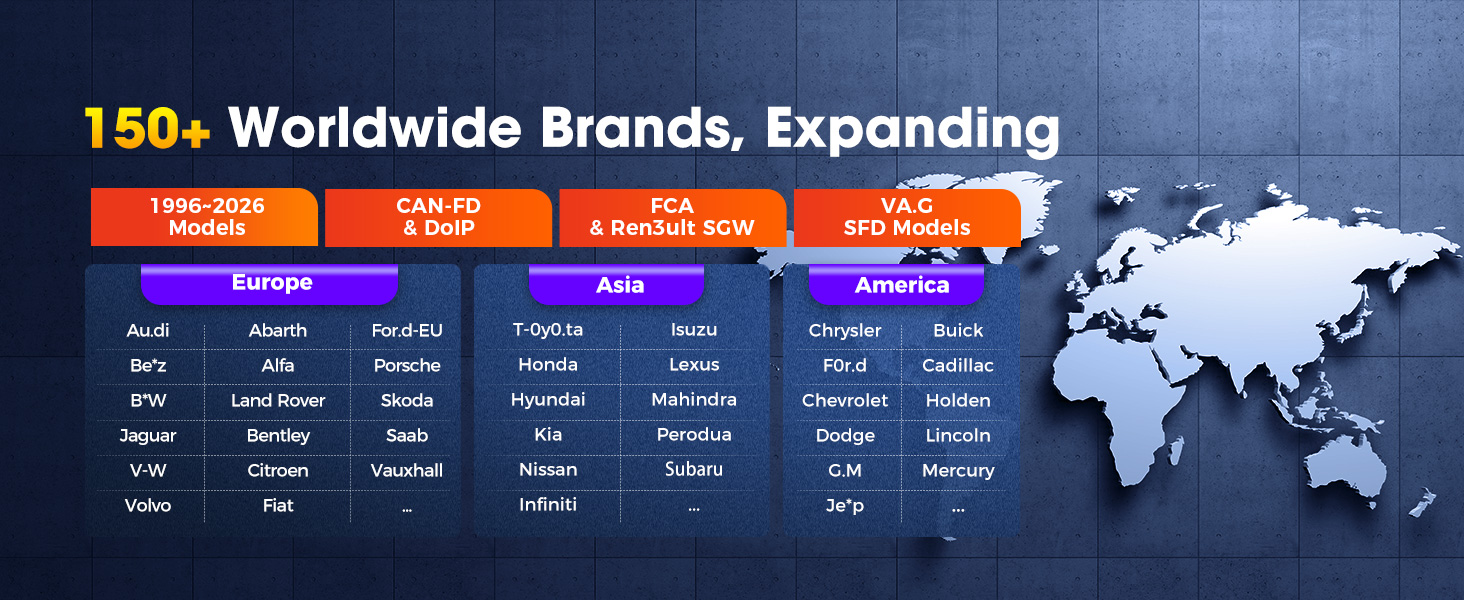 150+ Worldwide Brands, Expanding

1996~2026 Models

CAN-FD & DoIP

FCA & Ren3ult SGW

VA.G SFD Models

Europe

| Au.di | Abarth | For.d-EU |
|---|---|---|
| Be*z | Alfa | Porsche |
| B*W | Land Rover | Skoda |
| Jaguar | Bentley | Saab |
| V-W | Citroen | Vauxhall |
| Volvo | Fiat | ... |

Asia

| T-0y0.ta | Isuzu |
|---|---|
| Honda | Lexus |
| Hyundai | Mahindra |
| Kia | Perodua |
| Nissan | Subaru |
| Infiniti | ... |

America

| Chrysler | Buick |
|---|---|
| F0r.d | Cadillac |
| Chevrolet | Holden |
| Dodge | Lincoln |
| G.M | Mercury |
| Je*p | ... |